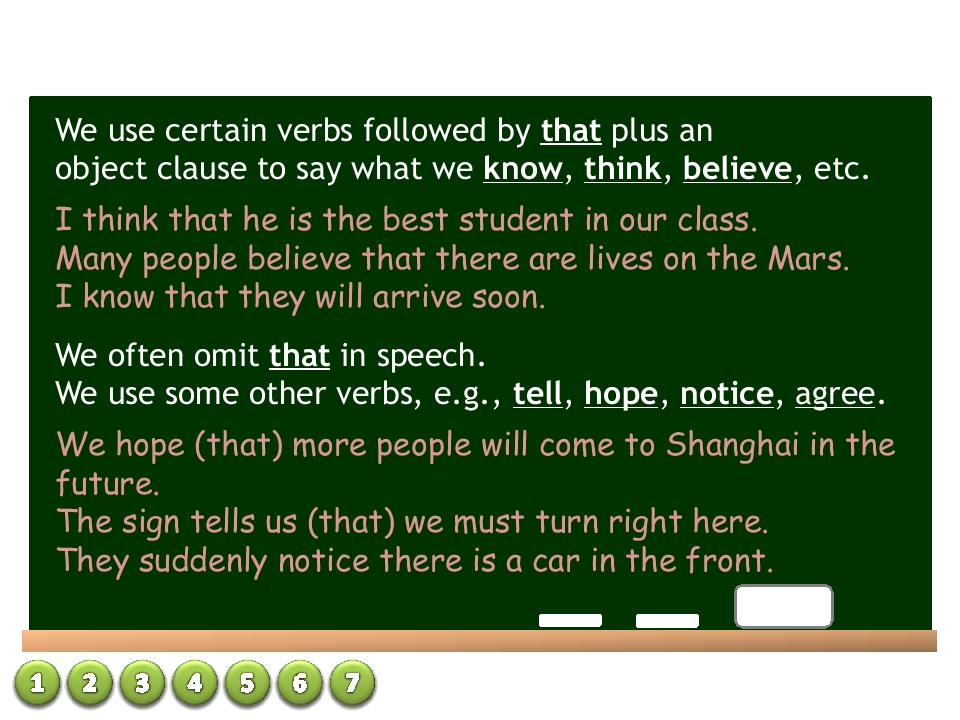 We use certain verbs followed by that plus an object clause to say what we know, think, believe, etc.

I think that he is the best student in our class.
Many people believe that there are lives on the Mars.
I know that they will arrive soon.

We often omit that in speech.
We use some other verbs, e.g., tell, hope, notice, agree.

We hope (that) more people will come to Shanghai in the future.
The sign tells us (that) we must turn right here.
They suddenly notice there is a car in the front.

1 2 3 4 5 6 7